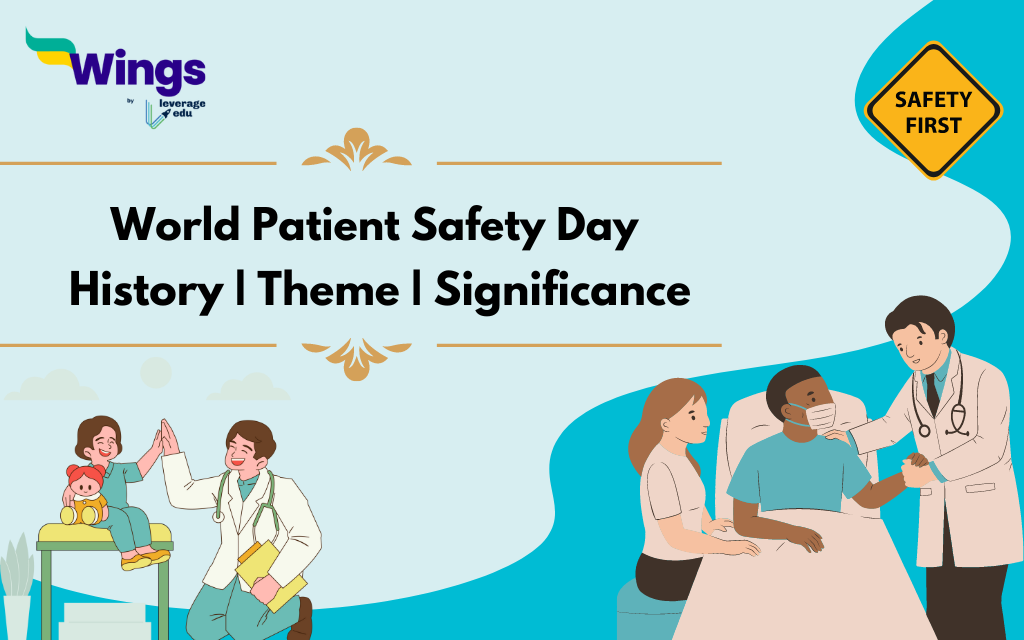 Wings
by leverage edu

SAFETY FIRST

World Patient Safety Day
History | Theme | Significance